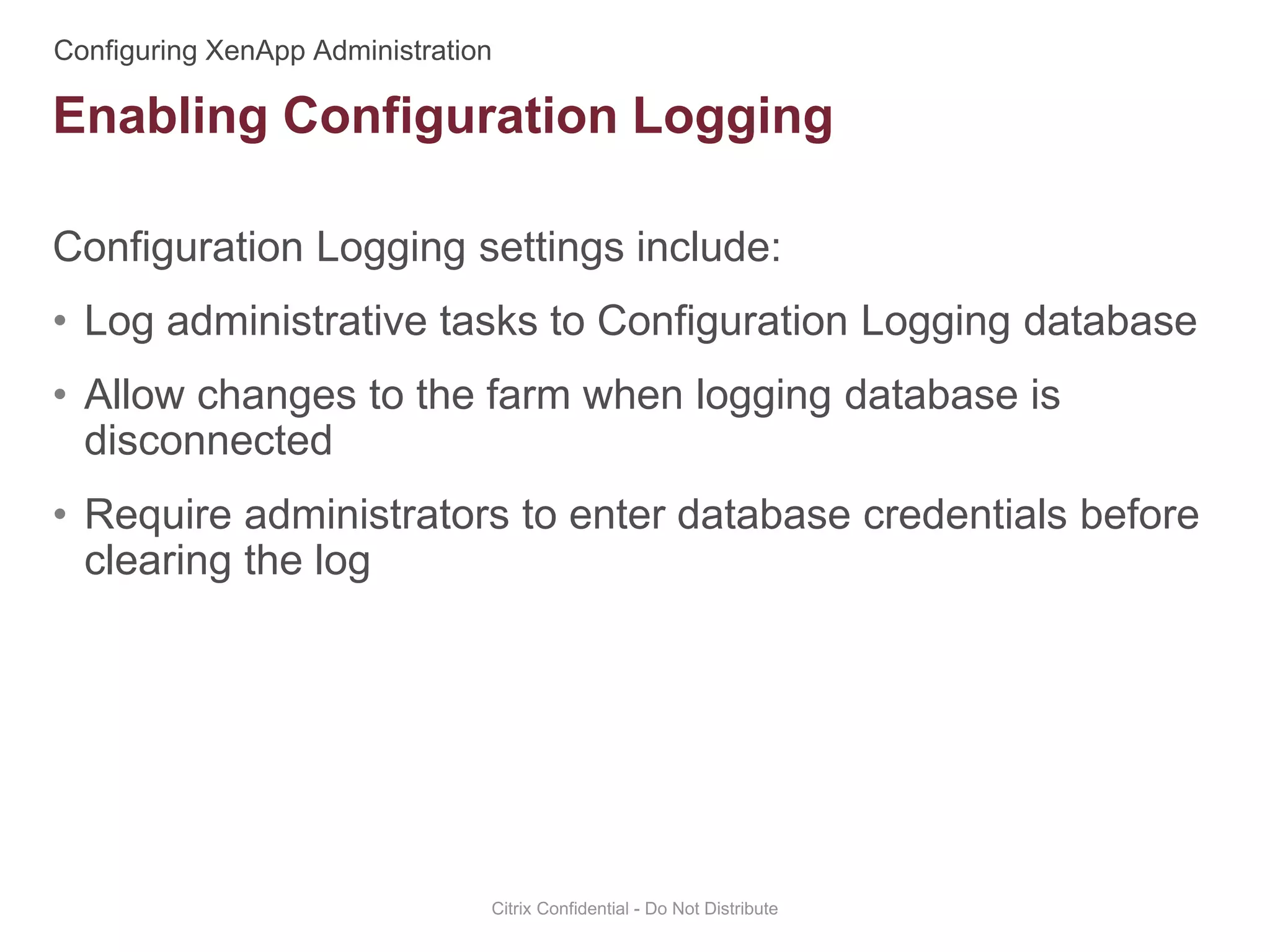 Configuring XenApp Administration

Enabling Configuration Logging

Configuration Logging settings include:

• Log administrative tasks to Configuration Logging database

• Allow changes to the farm when logging database is disconnected

• Require administrators to enter database credentials before clearing the log

Citrix Confidential - Do Not Distribute